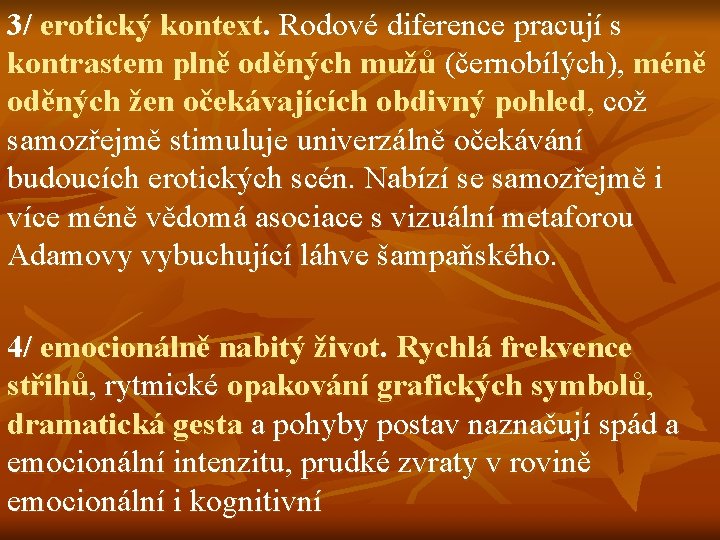 3/ erotický kontext. Rodové diference pracují s kontrastem plně oděných mužů (černobílých), méně oděných žen očekávajících obdivný pohled, což samozřejmě stimuluje univerzálně očekávání budoucích erotických scén. Nabízí se samozřejmě i více méně vědomá asociace s vizuální metaforou Adamovy vybuchující láhve šampaňského.

4/ emocionálně nabitý život. Rychlá frekvence střihů, rytmické opakování grafických symbolů, dramatická gesta a pohyby postav naznačují spád a emocionální intenzitu, prudké zvraty v rovině emocionální i kognitivní